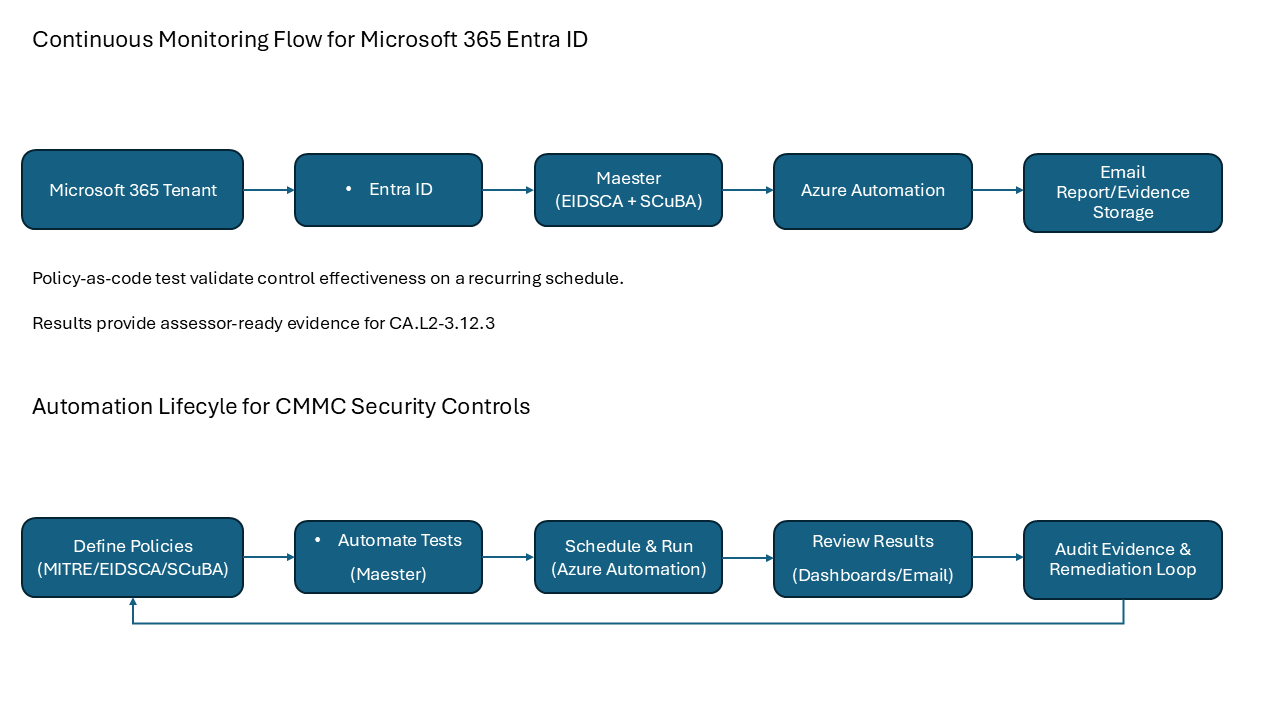 Continuous Monitoring Flow for Microsoft 365 Entra ID

Microsoft 365 Tenant

• Entra ID

Maester (EIDSCA + SCuBA)

Azure Automation

Email Report/Evidence Storage

Policy-as-code test validate control effectiveness on a recurring schedule.

Results provide assessor-ready evidence for CA.L2-3.12.3

Automation Lifecyle for CMMC Security Controls

Define Policies (MITRE/EIDSCA/SCuBA)

• Automate Tests

(Maester)

Schedule & Run (Azure Automation)

Review Results

(Dashboards/Email)

Audit Evidence & Remediation Loop